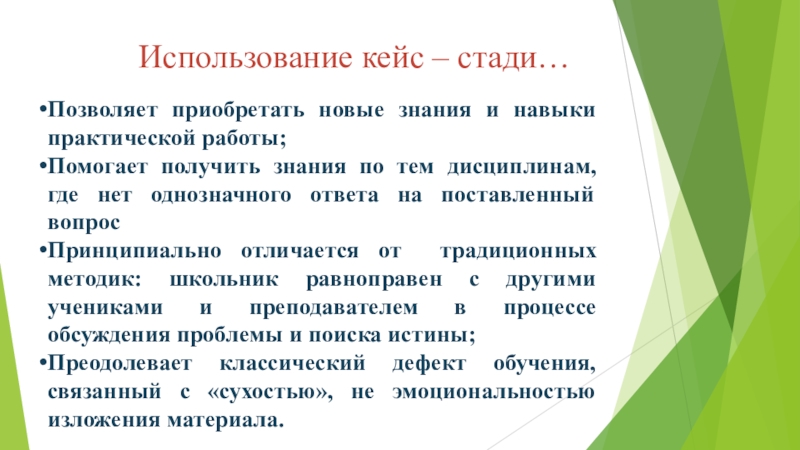 Использование кейс – стади…

•Позволяет приобретать новые знания и навыки практической работы;
•Помогает получить знания по тем дисциплинам, где нет однозначного ответа на поставленный вопрос
•Принципиально отличается от традиционных методик: школьник равноправен с другими учениками и преподавателем в процессе обсуждения проблемы и поиска истины;
•Преодолевает классический дефект обучения, связанный с «сухостью», не эмоциональностью изложения материала.